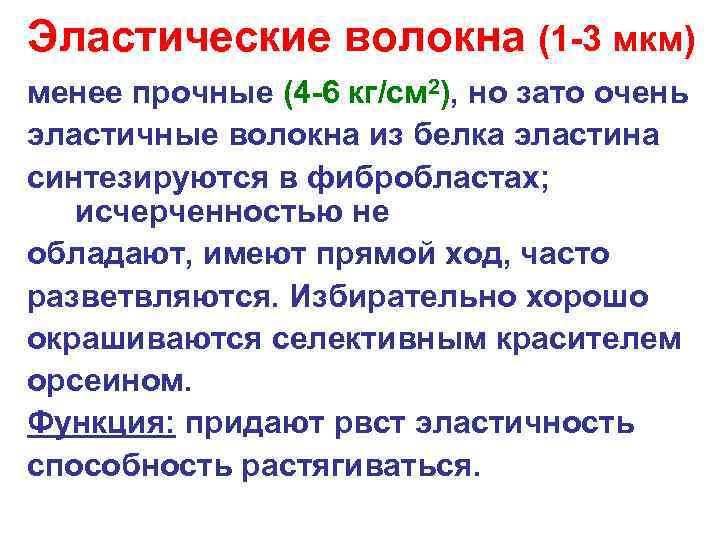 Эластические волокна (1-3 мкм)

менее прочные (4-6 кг/см$^2$), но зато очень эластичные волокна из белка эластина синтезируются в фибробластах; исчерченностью не обладают, имеют прямой ход, часто разветвляются. Избирательно хорошо окрашиваются селективным красителем орсеином.

Функция: придают рвст эластичность способность растягиваться.